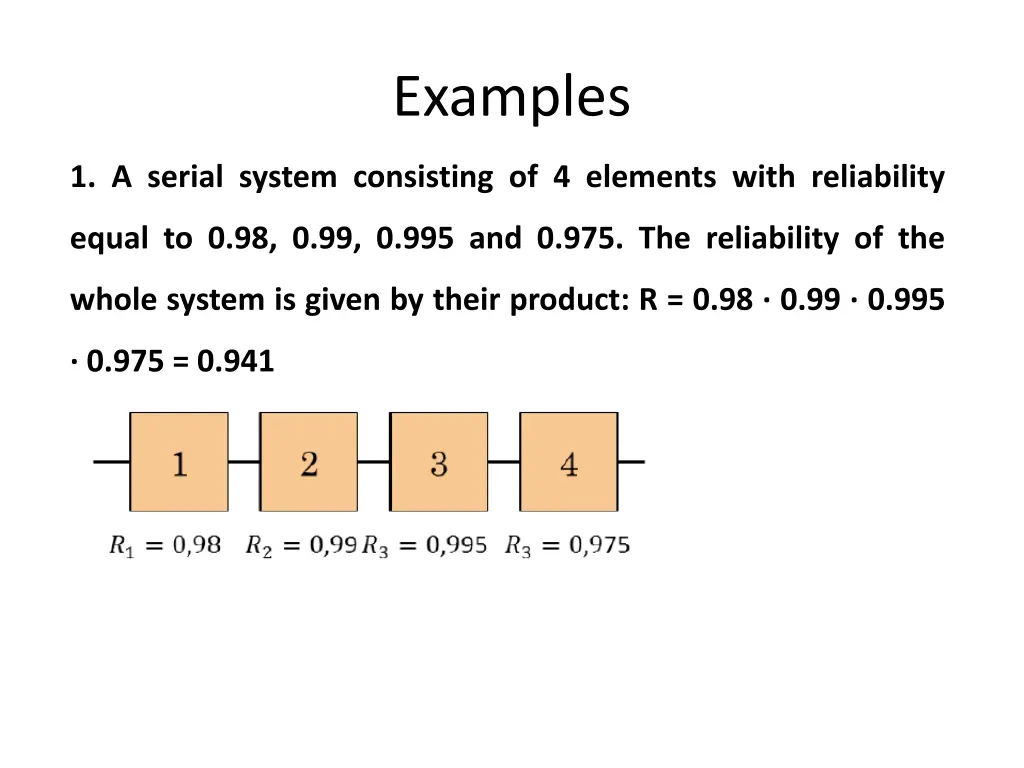 Examples

1. A serial system consisting of 4 elements with reliability equal to 0.98, 0.99, 0.995 and 0.975. The reliability of the whole system is given by their product: R = 0.98 · 0.99 · 0.995 · 0.975 = 0.941

1

2

3

4

$R_1 = 0{,}98$ $R_2 = 0{,}99$ $R_3 = 0{,}995$ $R_3 = 0{,}975$